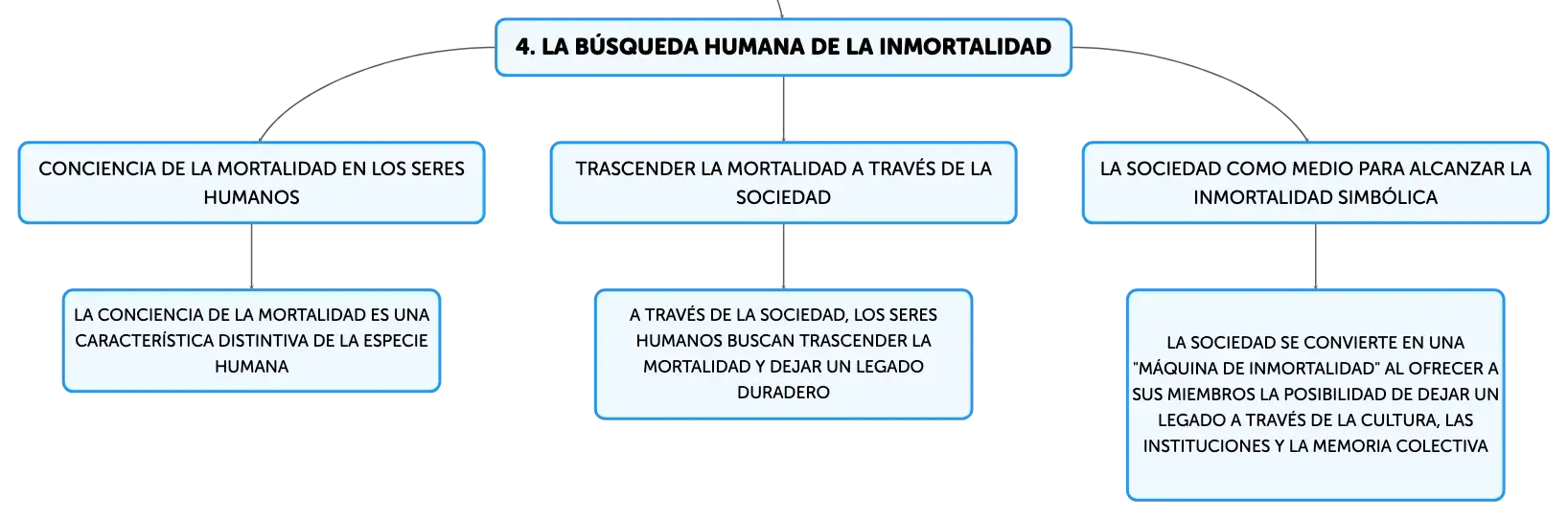 4. LA BÚSQUEDA HUMANA DE LA INMORTALIDAD

CONCIENCIA DE LA MORTALIDAD EN LOS SERES HUMANOS

LA CONCIENCIA DE LA MORTALIDAD ES UNA CARACTERÍSTICA DISTINTIVA DE LA ESPECIE HUMANA

TRASCENDER LA MORTALIDAD A TRAVÉS DE LA SOCIEDAD

A TRAVÉS DE LA SOCIEDAD, LOS SERES HUMANOS BUSCAN TRASCENDER LA MORTALIDAD Y DEJAR UN LEGADO DURADERO

LA SOCIEDAD COMO MEDIO PARA ALCANZAR LA INMORTALIDAD SIMBÓLICA

LA SOCIEDAD SE CONVIERTE EN UNA "MÁQUINA DE INMORTALIDAD" AL OFRECER A SUS MIEMBROS LA POSIBILIDAD DE DEJAR UN LEGADO A TRAVÉS DE LA CULTURA, LAS INSTITUCIONES Y LA MEMORIA COLECTIVA